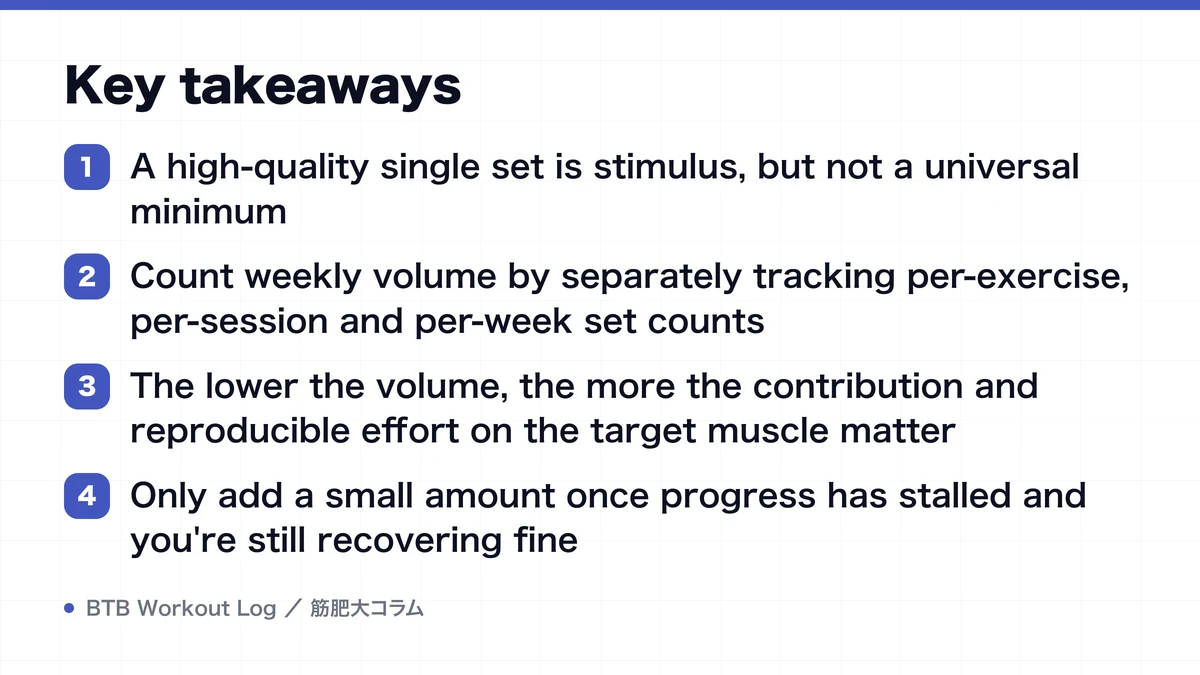 Key takeaways

1 A high-quality single set is stimulus, but not a universal minimum

2 Count weekly volume by separately tracking per-exercise, per-session and per-week set counts

3 The lower the volume, the more the contribution and reproducible effort on the target muscle matter

4 Only add a small amount once progress has stalled and you're still recovering fine

BTB Workout Log ／ 筋肥大コラム